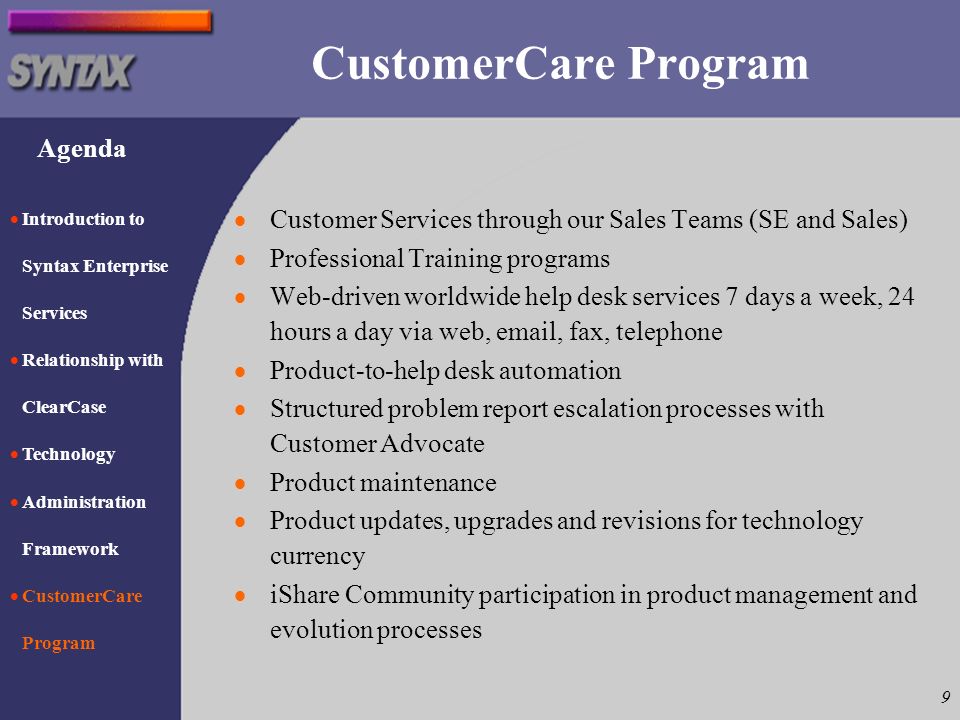 SYNTAX

CustomerCare Program

Agenda

• Introduction to Syntax Enterprise Services
• Relationship with ClearCase
• Technology
• Administration Framework
• CustomerCare Program

• Customer Services through our Sales Teams (SE and Sales)
• Professional Training programs
• Web-driven worldwide help desk services 7 days a week, 24 hours a day via web, email, fax, telephone
• Product-to-help desk automation
• Structured problem report escalation processes with Customer Advocate
• Product maintenance
• Product updates, upgrades and revisions for technology currency
• iShare Community participation in product management and evolution processes

9